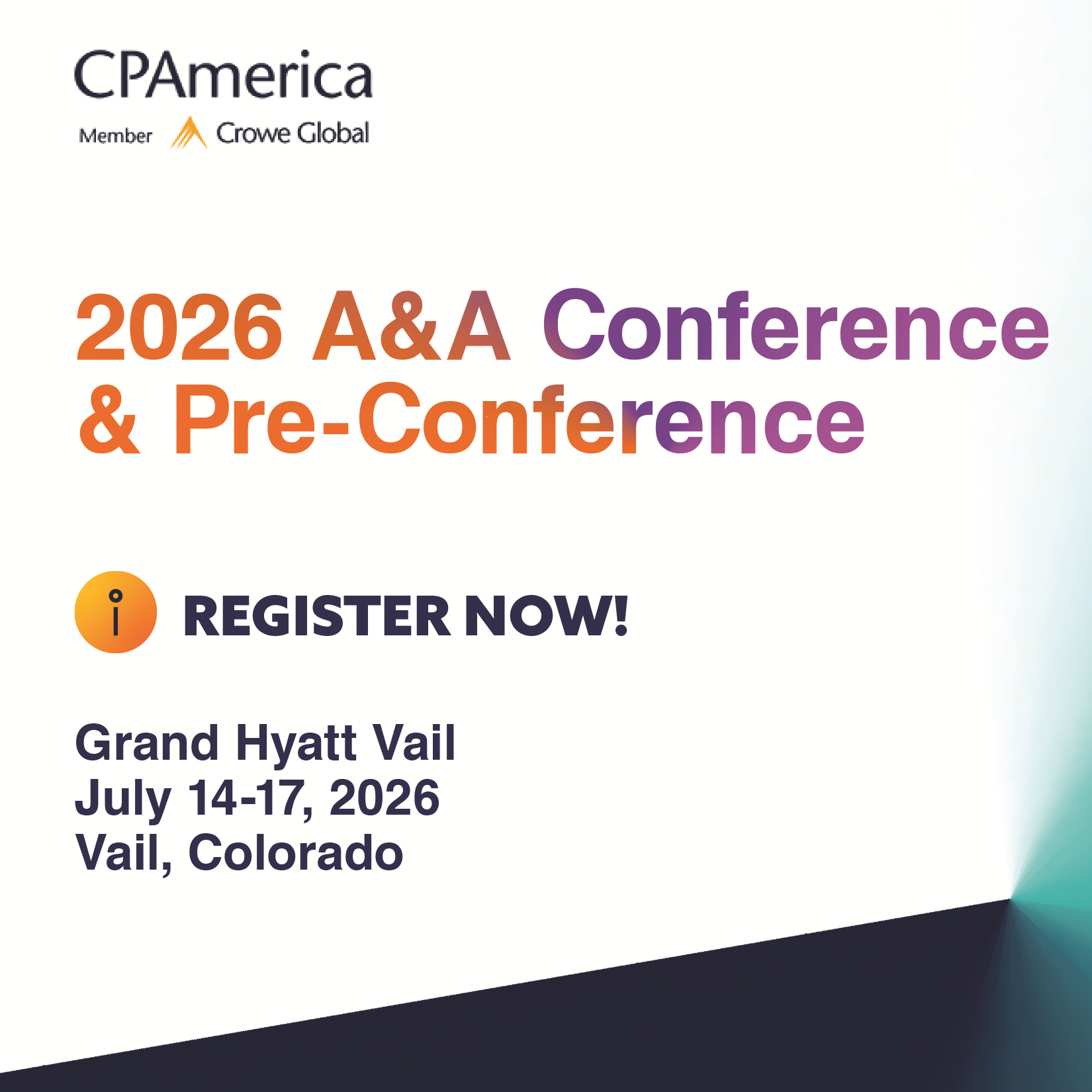 CPAmerica
Member Crowe Global

2026 A&A Conference & Pre-Conference

REGISTER NOW!

Grand Hyatt Vail
July 14-17, 2026
Vail, Colorado